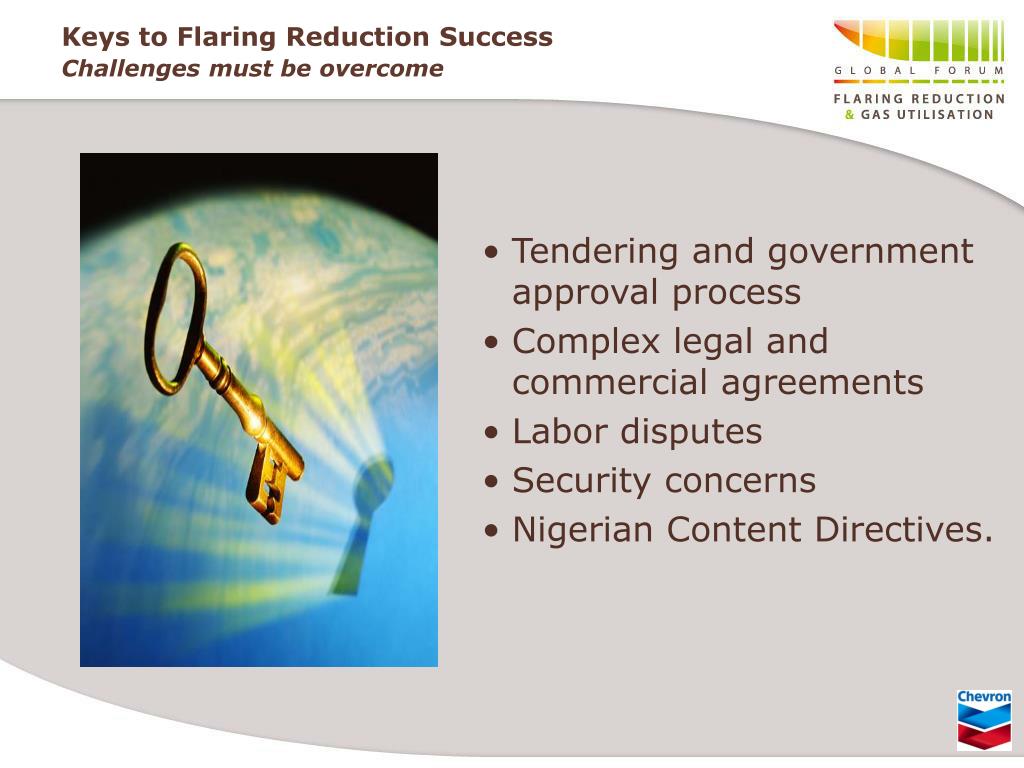 Keys to Flaring Reduction Success
Challenges must be overcome

GLOBAL FORUM
FLARING REDUCTION
& GAS UTILISATION

• Tendering and government approval process
• Complex legal and commercial agreements
• Labor disputes
• Security concerns
• Nigerian Content Directives.

Chevron